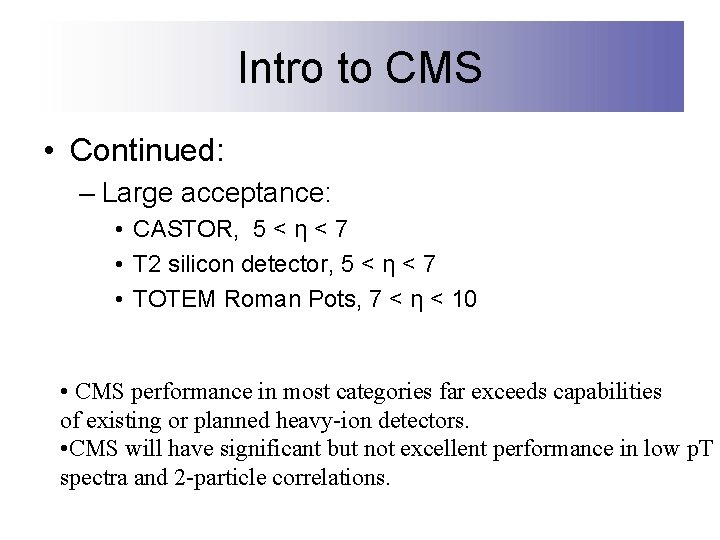 Intro to CMS

• Continued:

– Large acceptance:

• CASTOR, $5 < \eta < 7$

• T2 silicon detector, $5 < \eta < 7$

• TOTEM Roman Pots, $7 < \eta < 10$

• CMS performance in most categories far exceeds capabilities of existing or planned heavy-ion detectors.

•CMS will have significant but not excellent performance in low pT spectra and 2-particle correlations.